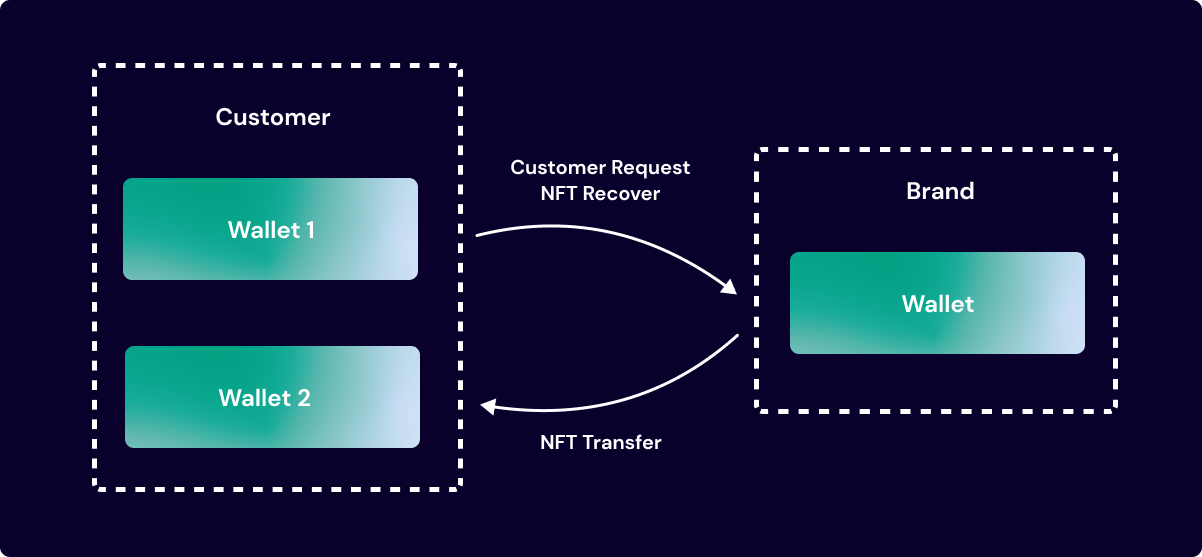 Customer

Wallet 1

Wallet 2

Customer Request
NFT Recover

NFT Transfer

Brand

Wallet